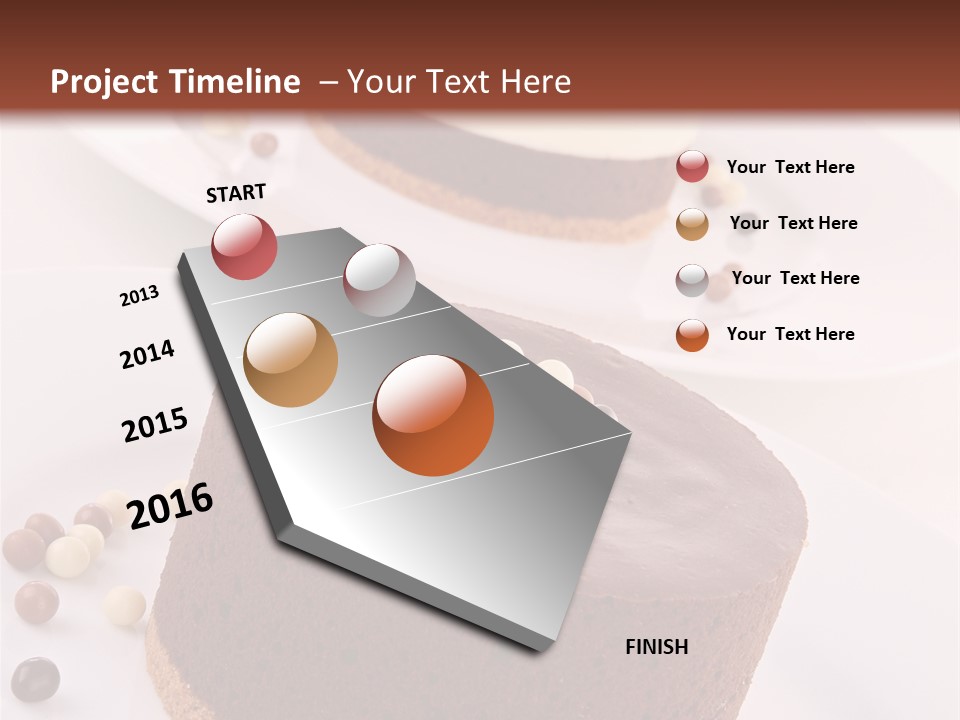 Project Timeline – Your Text Here

START

2013

2014

2015

2016

FINISH

Your Text Here

Your Text Here

Your Text Here

Your Text Here